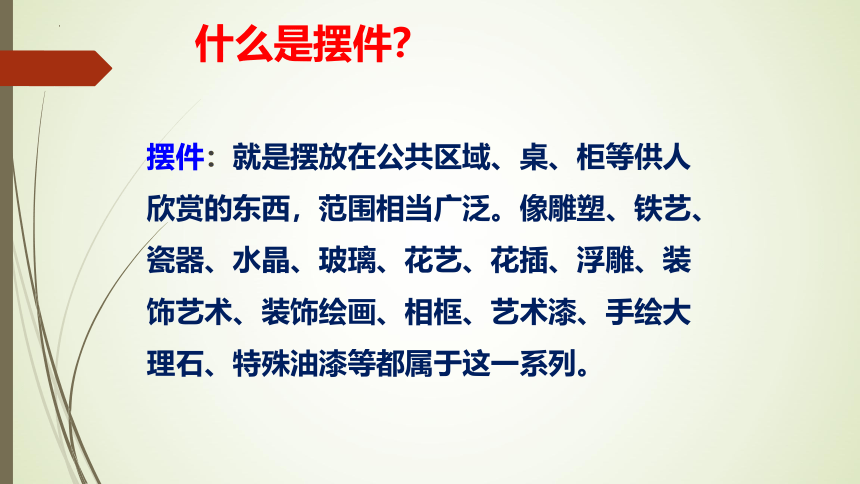 什么是摆件?

摆件：就是摆放在公共区域、桌、柜等供人欣赏的东西，范围相当广泛。像雕塑、铁艺、瓷器、水晶、玻璃、花艺、花插、浮雕、装饰艺术、装饰绘画、相框、艺术漆、手绘大理石、特殊油漆等都属于这一系列。